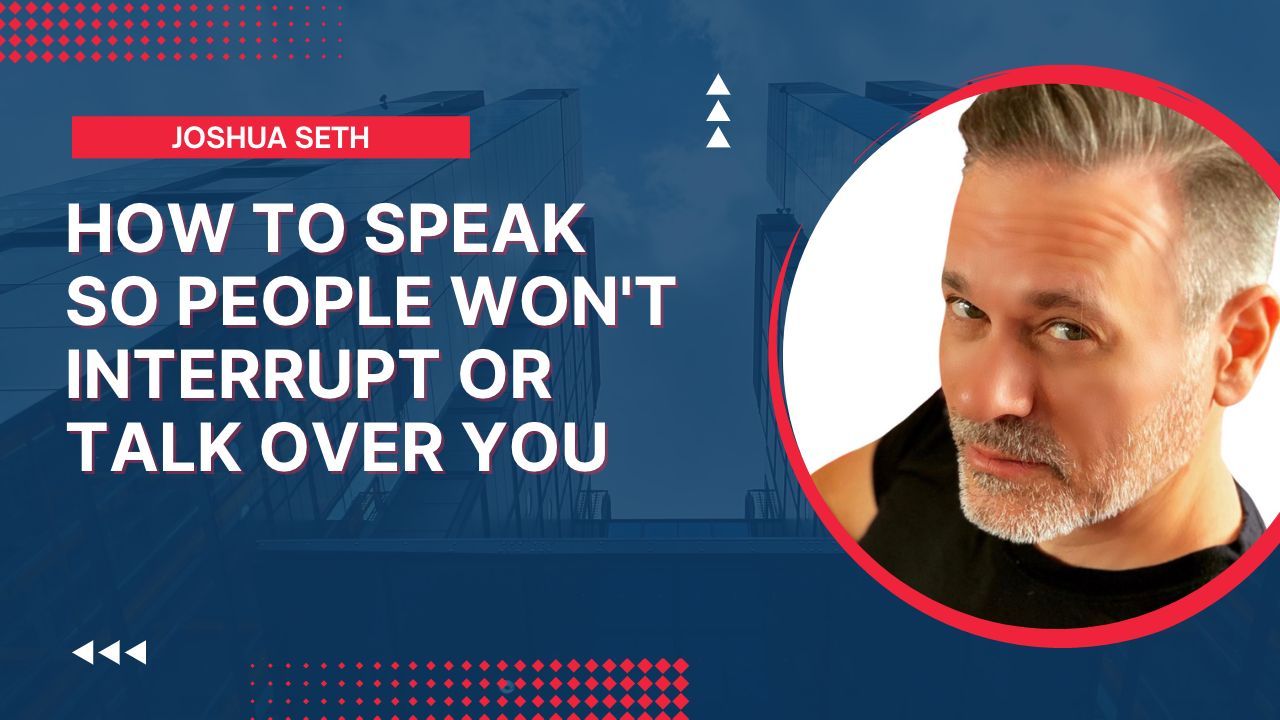 JOSHUA SETH

HOW TO SPEAK SO PEOPLE WON'T INTERRUPT OR TALK OVER YOU